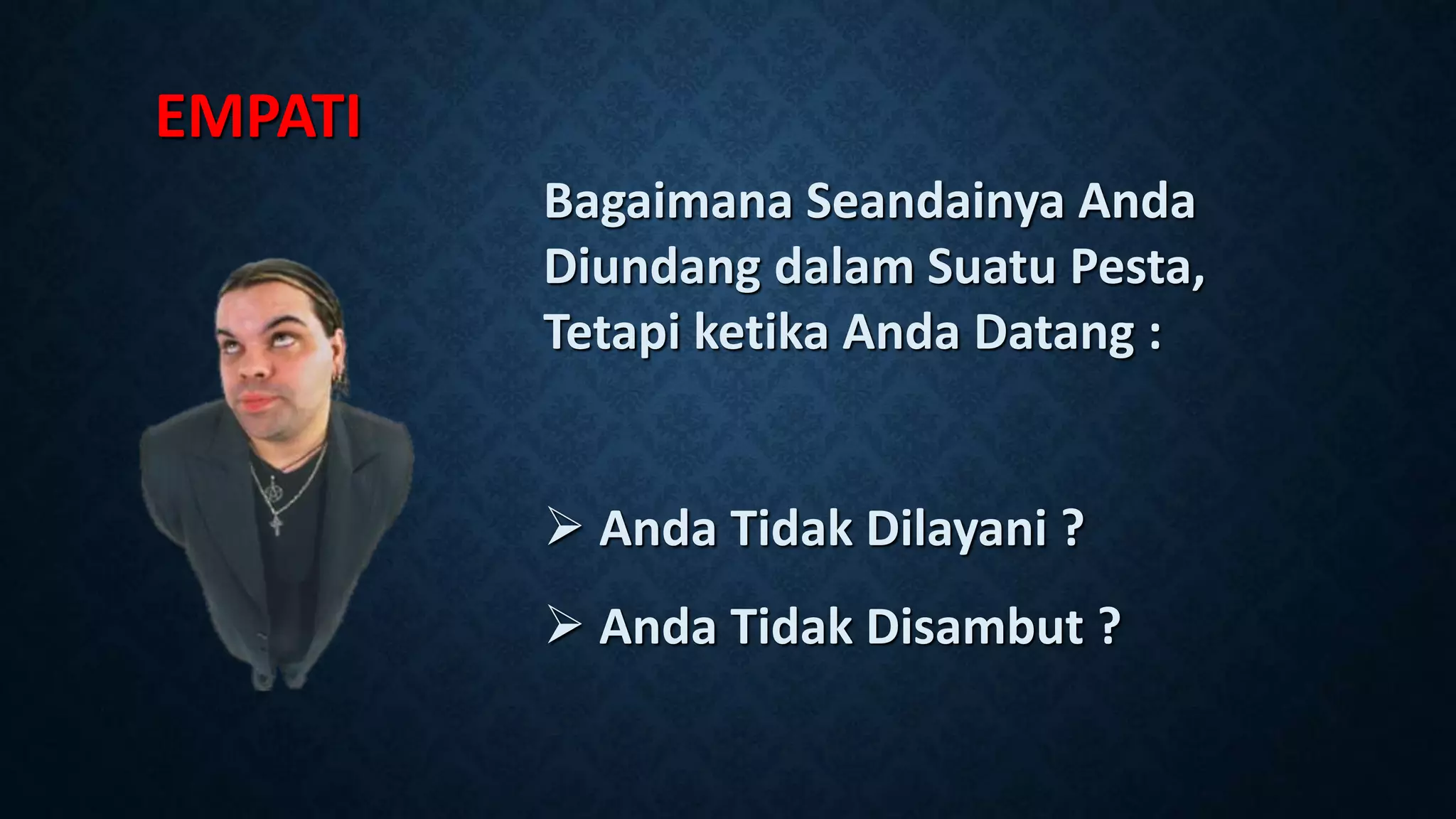 EMPATI

Bagaimana Seandainya Anda Diundang dalam Suatu Pesta, Tetapi ketika Anda Datang :

➢ Anda Tidak Dilayani ?

➢ Anda Tidak Disambut ?